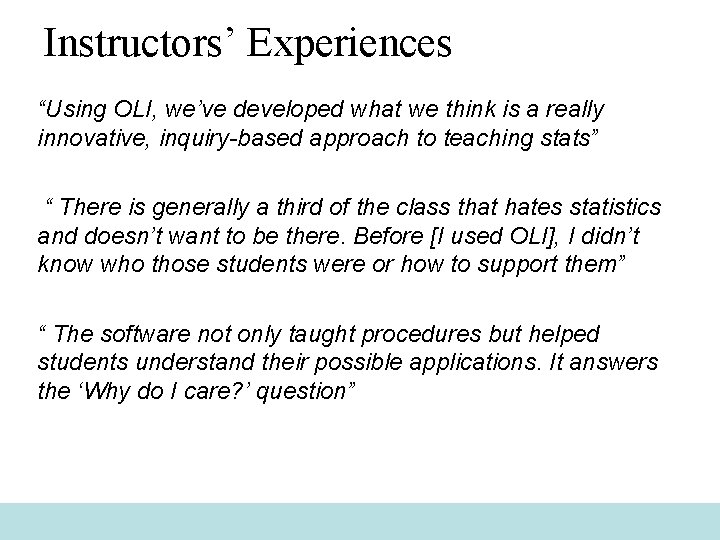 Instructors’ Experiences

“Using OLI, we’ve developed what we think is a really innovative, inquiry-based approach to teaching stats”

“ There is generally a third of the class that hates statistics and doesn’t want to be there. Before [I used OLI], I didn’t know who those students were or how to support them”

“ The software not only taught procedures but helped students understand their possible applications. It answers the ‘Why do I care?’ question”